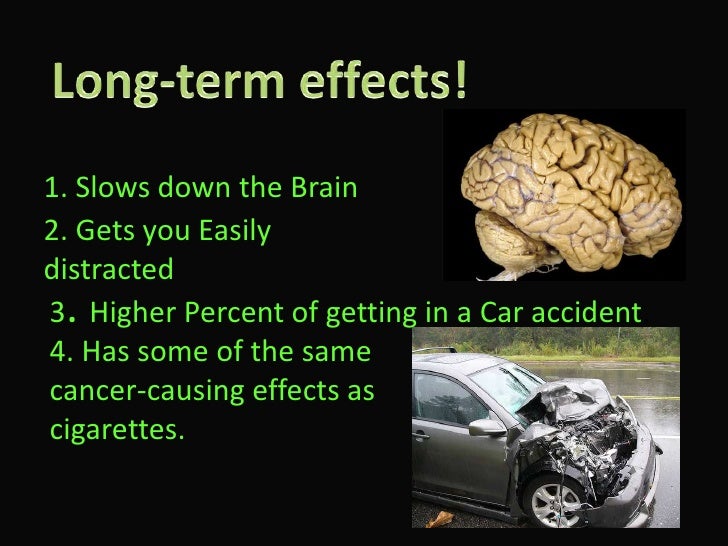 Long-term effects!

1. Slows down the Brain
2. Gets you Easily distracted
3. Higher Percent of getting in a Car accident
4. Has some of the same cancer-causing effects as cigarettes.